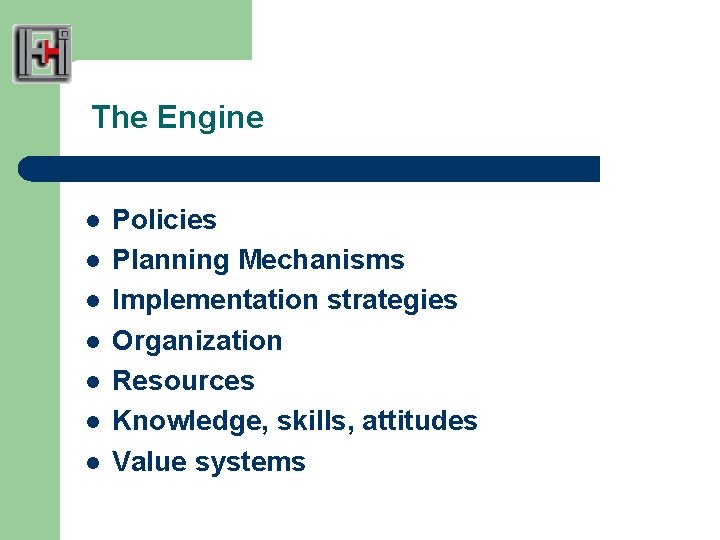 The Engine

- Policies
- Planning Mechanisms
- Implementation strategies
- Organization
- Resources
- Knowledge, skills, attitudes
- Value systems